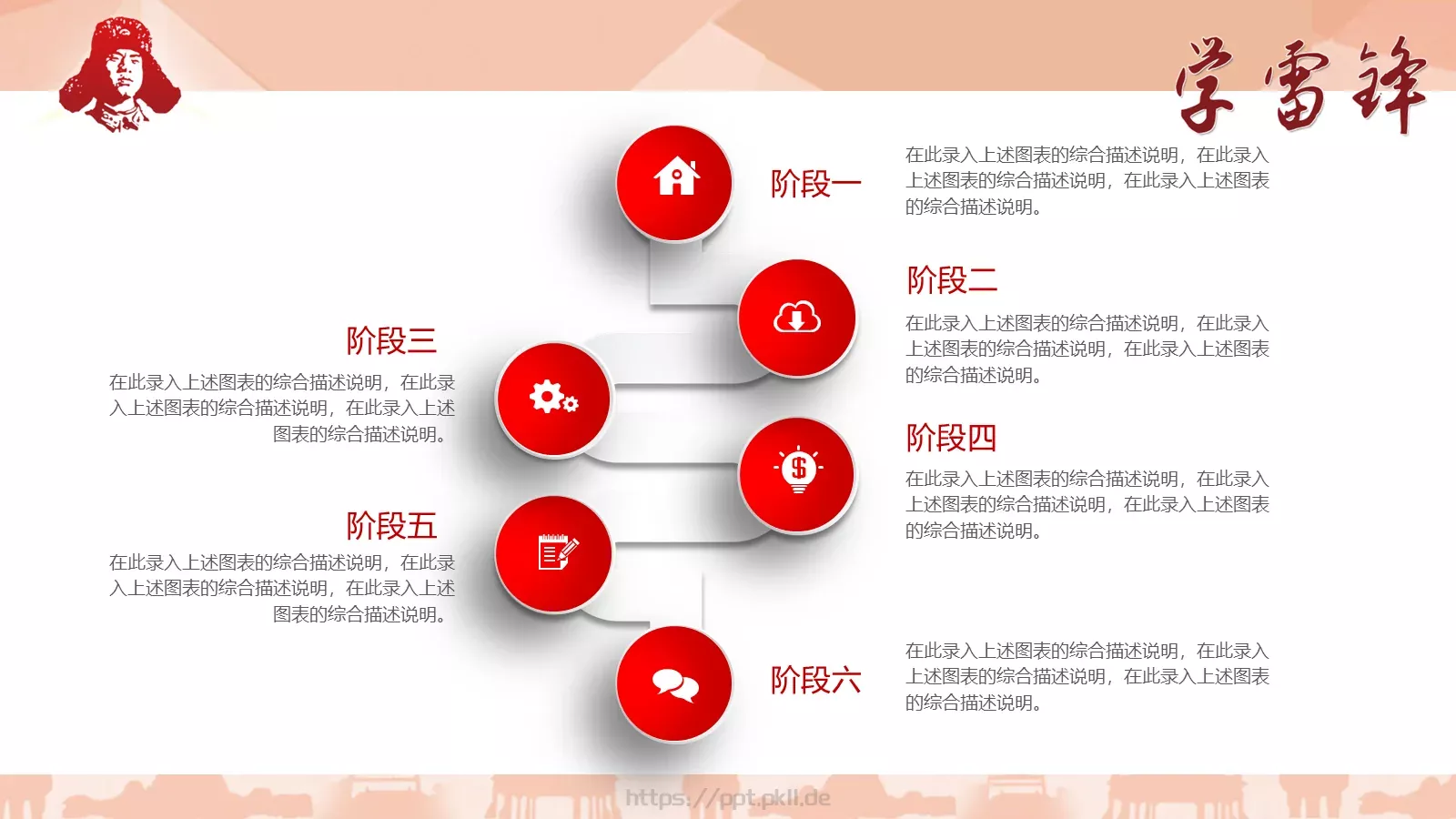 学雷锋

阶段一

在此录入上述图表的综合描述说明，在此录入上述图表的综合描述说明，在此录入上述图表的综合描述说明。

阶段二

在此录入上述图表的综合描述说明，在此录入上述图表的综合描述说明，在此录入上述图表的综合描述说明。

阶段三

在此录入上述图表的综合描述说明，在此录入上述图表的综合描述说明，在此录入上述图表的综合描述说明。

阶段四

在此录入上述图表的综合描述说明，在此录入上述图表的综合描述说明，在此录入上述图表的综合描述说明。

阶段五

在此录入上述图表的综合描述说明，在此录入上述图表的综合描述说明，在此录入上述图表的综合描述说明。

阶段六

在此录入上述图表的综合描述说明，在此录入上述图表的综合描述说明，在此录入上述图表的综合描述说明。

https://ppt.pkll.de